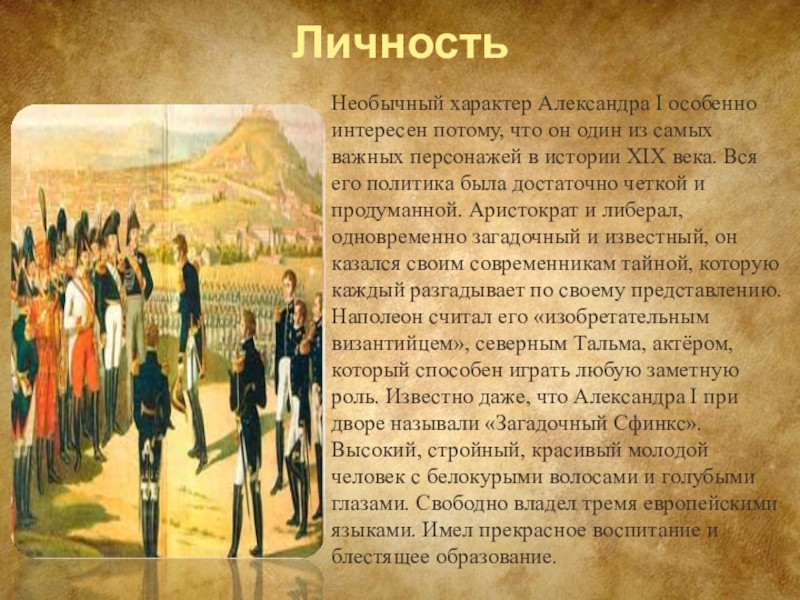 Личность

Необычный характер Александра I особенно интересен потому, что он один из самых важных персонажей в истории XIX века. Вся его политика была достаточно четкой и продуманной. Аристократ и либерал, одновременно загадочный и известный, он казался своим современникам тайной, которую каждый разгадывает по своему представлению. Наполеон считал его «изобретательным византийцем», северным Тальма, актёром, который способен играть любую заметную роль. Известно даже, что Александра I при дворе называли «Загадочный Сфинкс». Высокий, стройный, красивый молодой человек с белокурыми волосами и голубыми глазами. Свободно владел тремя европейскими языками. Имел прекрасное воспитание и блестящее образование.